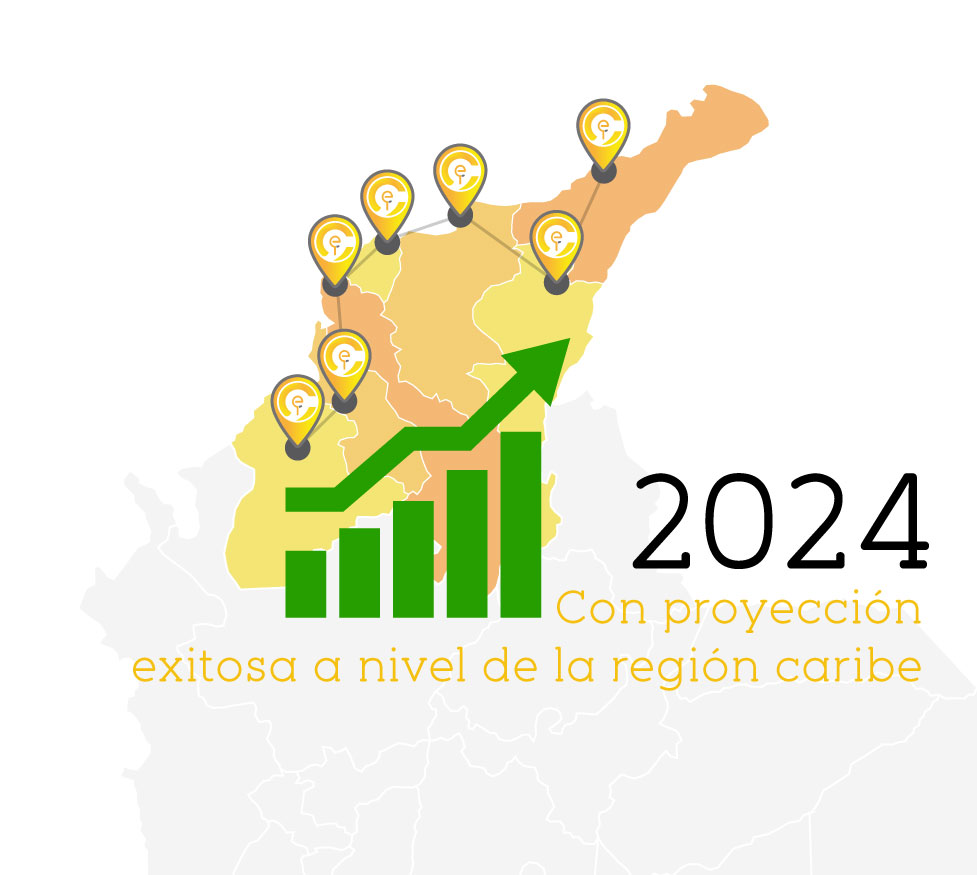 2024
Con proyección exitosa a nivel de la región caribe